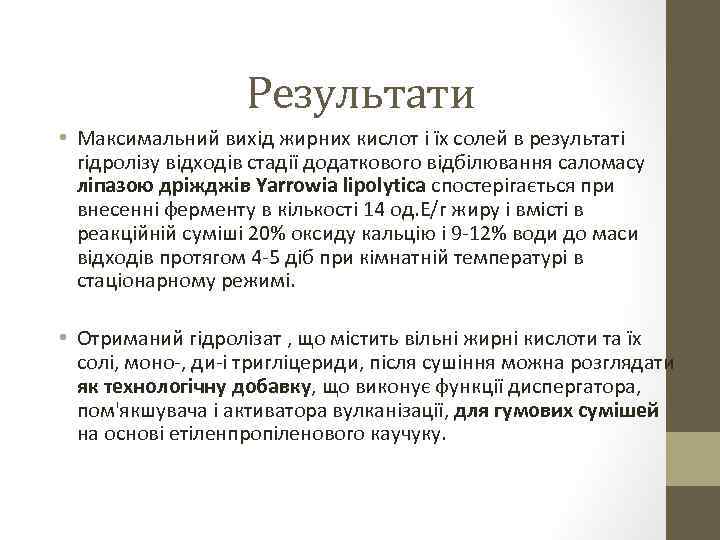 Результати

• Максимальний вихід жирних кислот і їх солей в результаті гідролізу відходів стадії додаткового відбілювання саломасу ліпазою дріжджів Yarrowia lipolytica спостерігається при внесенні ферменту в кількості 14 од.Е/г жиру і вмісті в реакційній суміші 20% оксиду кальцію і 9-12% води до маси відходів протягом 4-5 діб при кімнатній температурі в стаціонарному режимі.

• Отриманий гідролізат , що містить вільні жирні кислоти та їх солі, моно-, ди-і тригліцериди, після сушіння можна розглядати як технологічну добавку, що виконує функції диспергатора, пом'якшувача і активатора вулканізації, для гумових сумішей на основі етиленпропіленового каучуку.